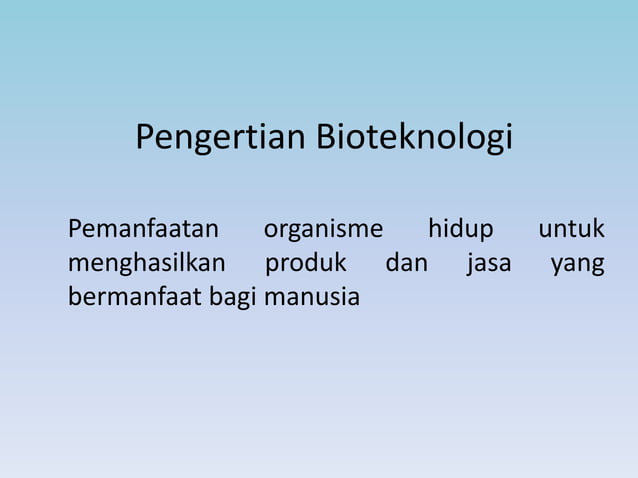 Pengertian Bioteknologi

Pemanfaatan organisme hidup untuk menghasilkan produk dan jasa yang bermanfaat bagi manusia